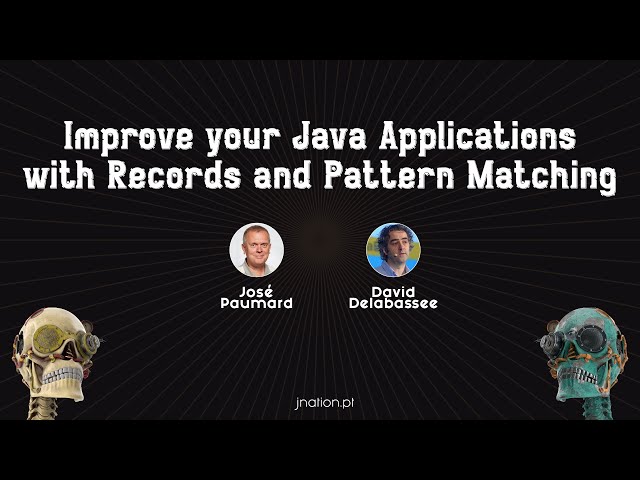 Improve your Java Applications with Records and Pattern Matching

José Paumard

David Delabassee

jnation.pt